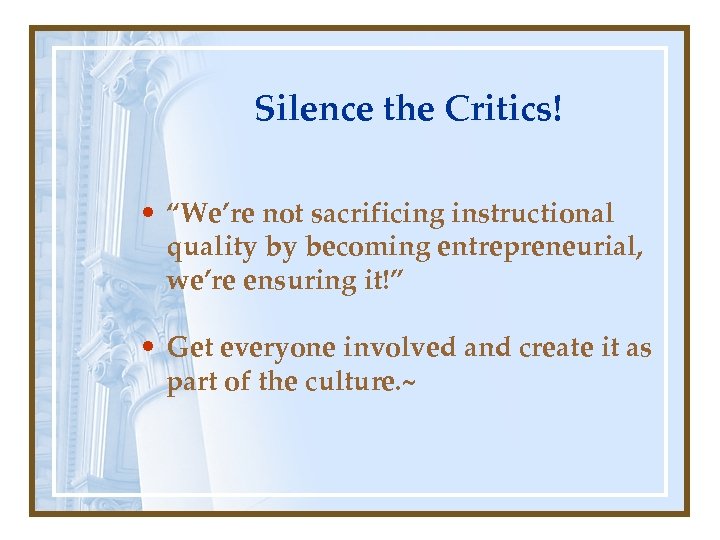 Silence the Critics!

• “We’re not sacrificing instructional quality by becoming entrepreneurial, we’re ensuring it!”

• Get everyone involved and create it as part of the culture.~